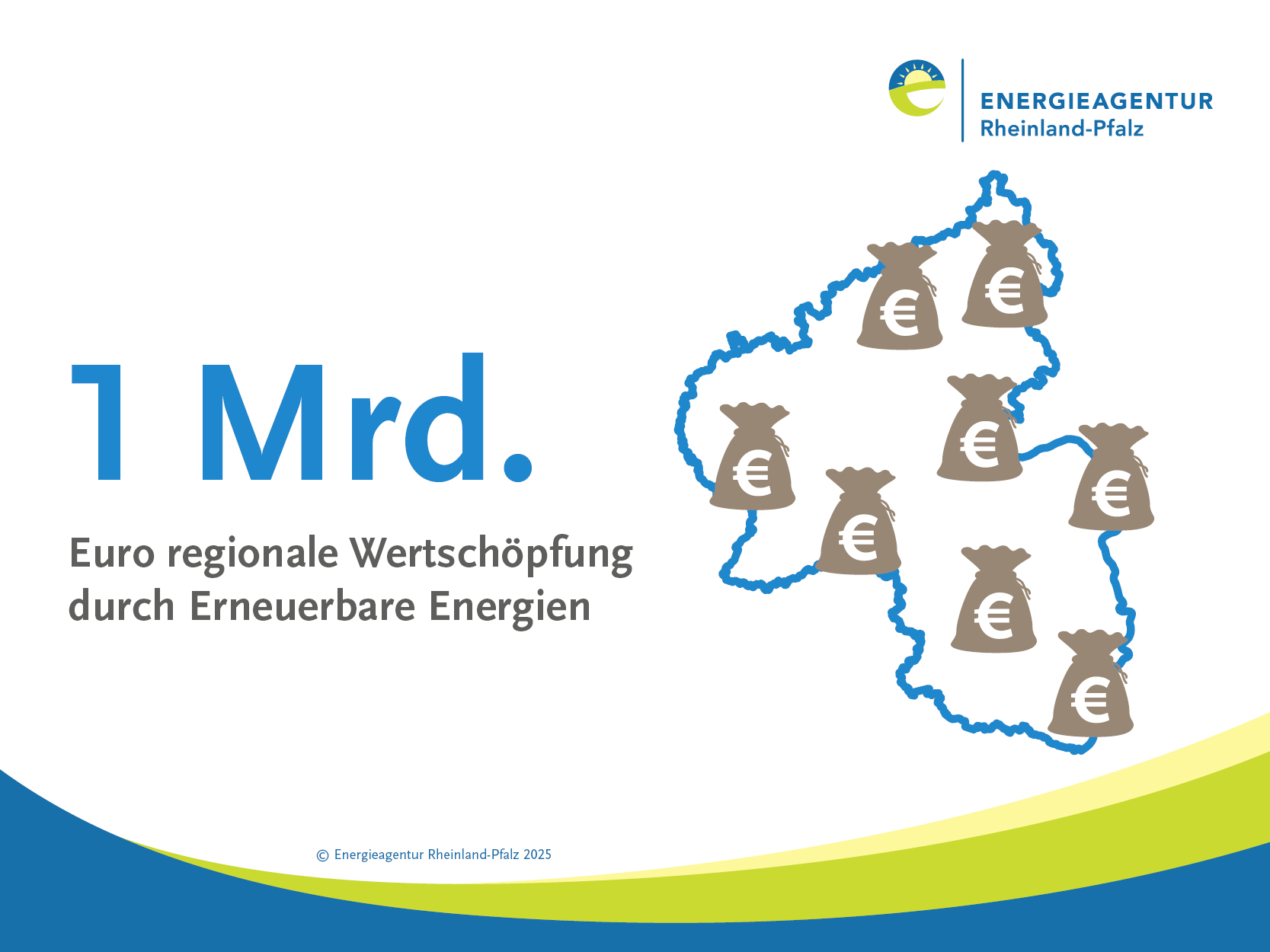 ENERGIEAGENTUR
Rheinland-Pfalz

1 Mrd.

Euro regionale Wertschöpfung durch Erneuerbare Energien

€ € € € € € € €

© Energieagentur Rheinland-Pfalz 2025